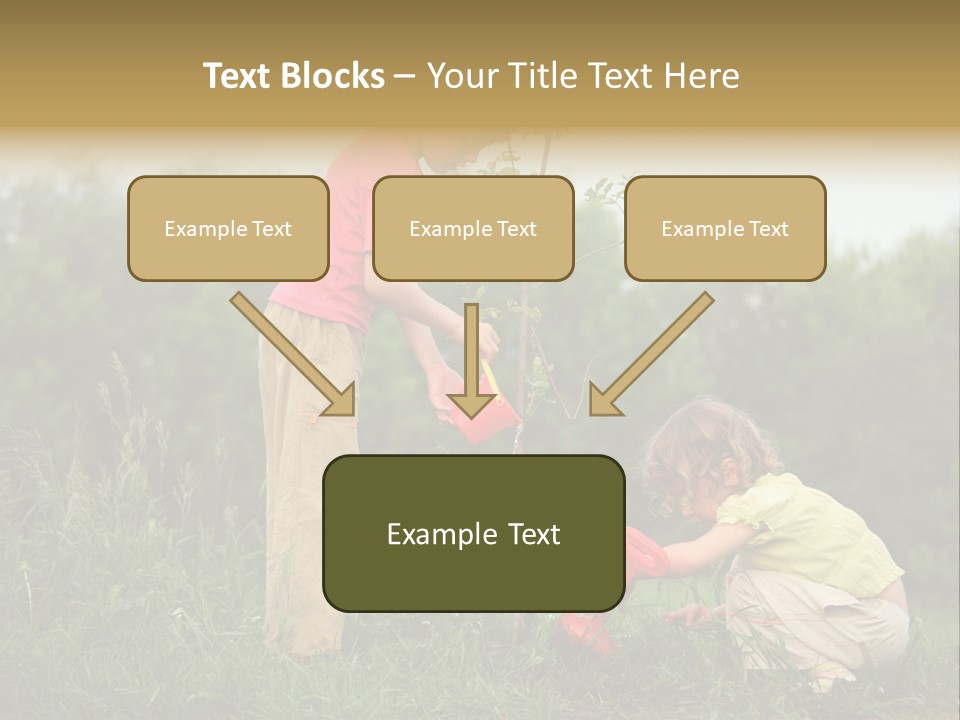 Text Blocks – Your Title Text Here

Example Text

Example Text

Example Text

Example Text